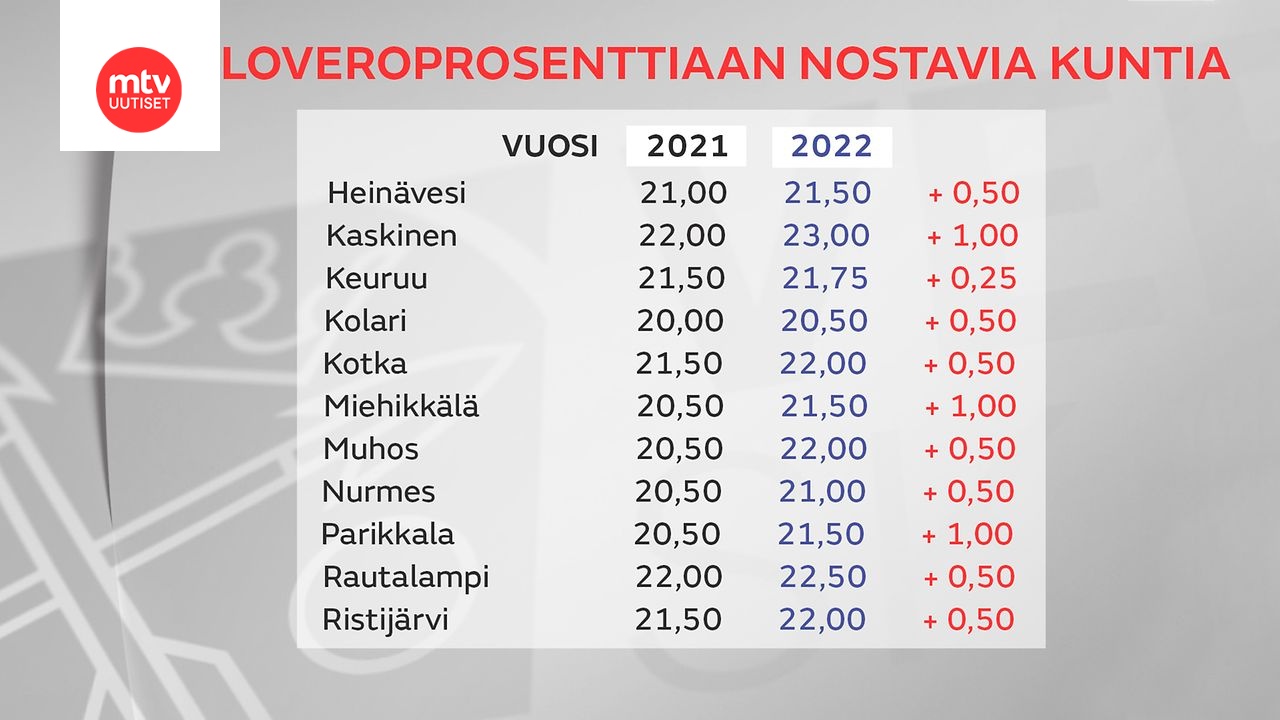 mtv UUTISET

LOVEROPROSENTTIAAN NOSTAVIA KUNTIA

| VUOSI | 2021 | 2022 | |
|---|---|---|---|
| Heinävesi | 21,00 | 21,50 | + 0,50 |
| Kaskinen | 22,00 | 23,00 | + 1,00 |
| Keuruu | 21,50 | 21,75 | + 0,25 |
| Kolari | 20,00 | 20,50 | + 0,50 |
| Kotka | 21,50 | 22,00 | + 0,50 |
| Miehikkälä | 20,50 | 21,50 | + 1,00 |
| Muhos | 20,50 | 22,00 | + 0,50 |
| Nurmes | 20,50 | 21,00 | + 0,50 |
| Parikkala | 20,50 | 21,50 | + 1,00 |
| Rautalampi | 22,00 | 22,50 | + 0,50 |
| Ristijärvi | 21,50 | 22,00 | + 0,50 |